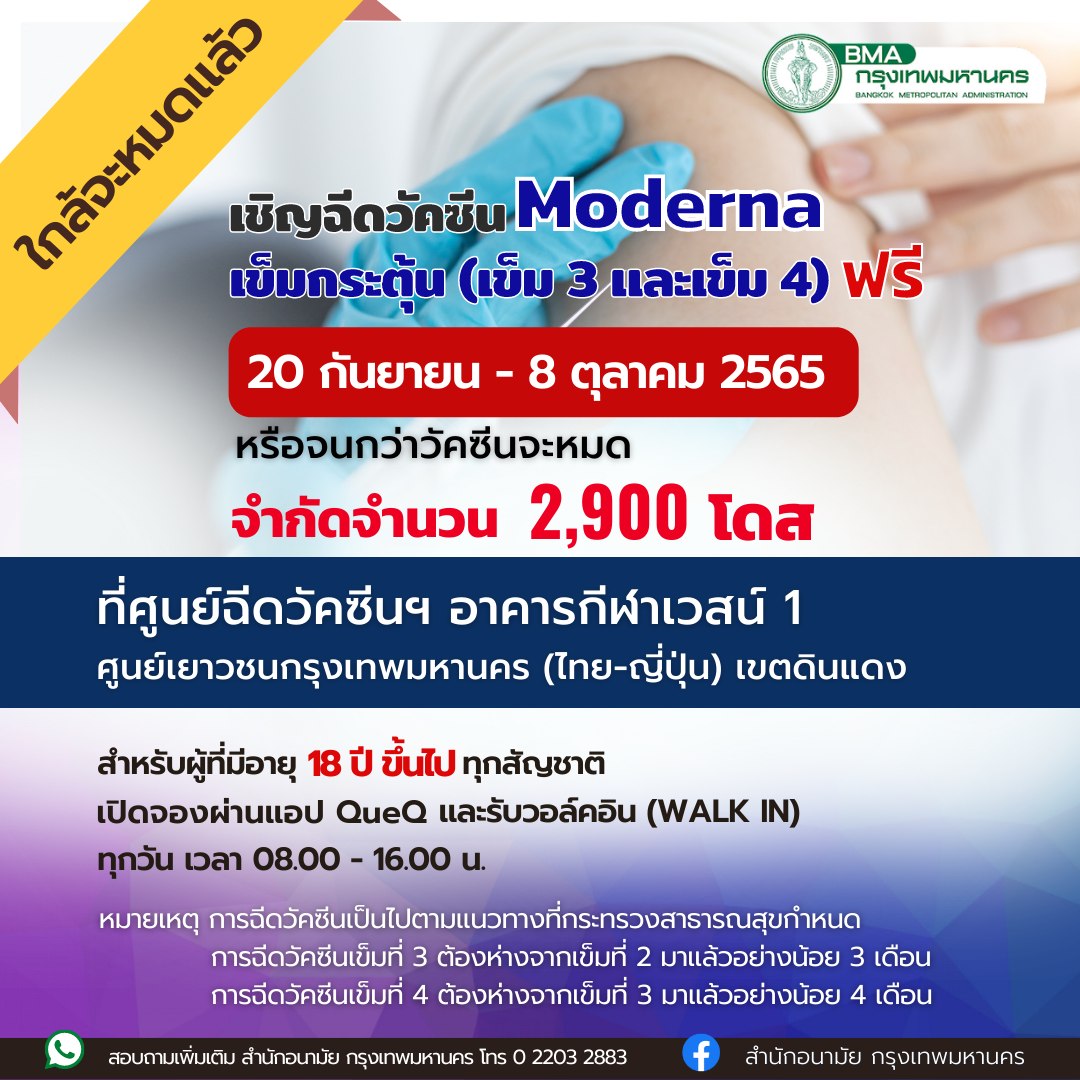 ใกล้จะหมดแล้ว

BMA
กรุงเทพมหานคร
BANGKOK METROPOLITAN ADMINISTRATION

เชิญฉีดวัคซีน Moderna
เข็มกระตุ้น (เข็ม 3 และเข็ม 4) ฟรี

20 กันยายน - 8 ตุลาคม 2565

หรือจนกว่าวัคซีนจะหมด

จำกัดจำนวน 2,900 โดส

ที่ศูนย์ฉีดวัคซีนฯ อาคารกีฬาเวสน์ 1
ศูนย์เยาวชนกรุงเทพมหานคร (ไทย-ญี่ปุ่น) เขตดินแดง

สำหรับผู้ที่มีอายุ 18 ปี ขึ้นไป ทุกสัญชาติ
เปิดจองผ่านแอป QueQ และรับวอล์คอิน (WALK IN)
ทุกวัน เวลา 08.00 - 16.00 น.

หมายเหตุ การฉีดวัคซีนเป็นไปตามแนวทางที่กระทรวงสาธารณสุขกำหนด
การฉีดวัคซีนเข็มที่ 3 ต้องห่างจากเข็มที่ 2 มาแล้วอย่างน้อย 3 เดือน
การฉีดวัคซีนเข็มที่ 4 ต้องห่างจากเข็มที่ 3 มาแล้วอย่างน้อย 4 เดือน

สอบถามเพิ่มเติม สำนักอนามัย กรุงเทพมหานคร โทร 0 2203 2883

สำนักอนามัย กรุงเทพมหานคร